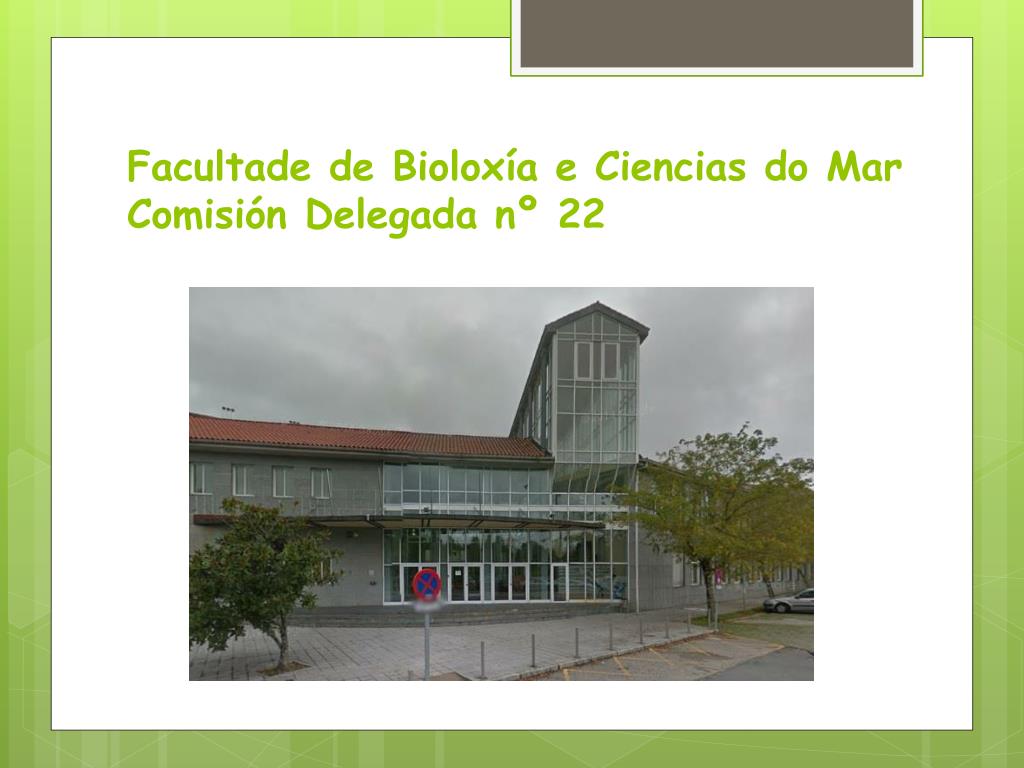 Facultade de Bioloxía e Ciencias do Mar
Comisión Delegada nº 22